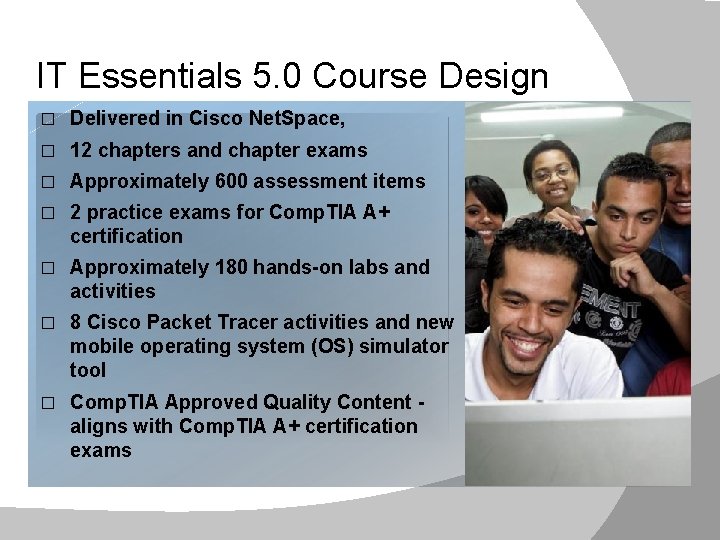 IT Essentials 5.0 Course Design

□ Delivered in Cisco NetSpace,

□ 12 chapters and chapter exams

□ Approximately 600 assessment items

□ 2 practice exams for CompTIA A+ certification

□ Approximately 180 hands-on labs and activities

□ 8 Cisco Packet Tracer activities and new mobile operating system (OS) simulator tool

□ CompTIA Approved Quality Content - aligns with CompTIA A+ certification exams

EMENT